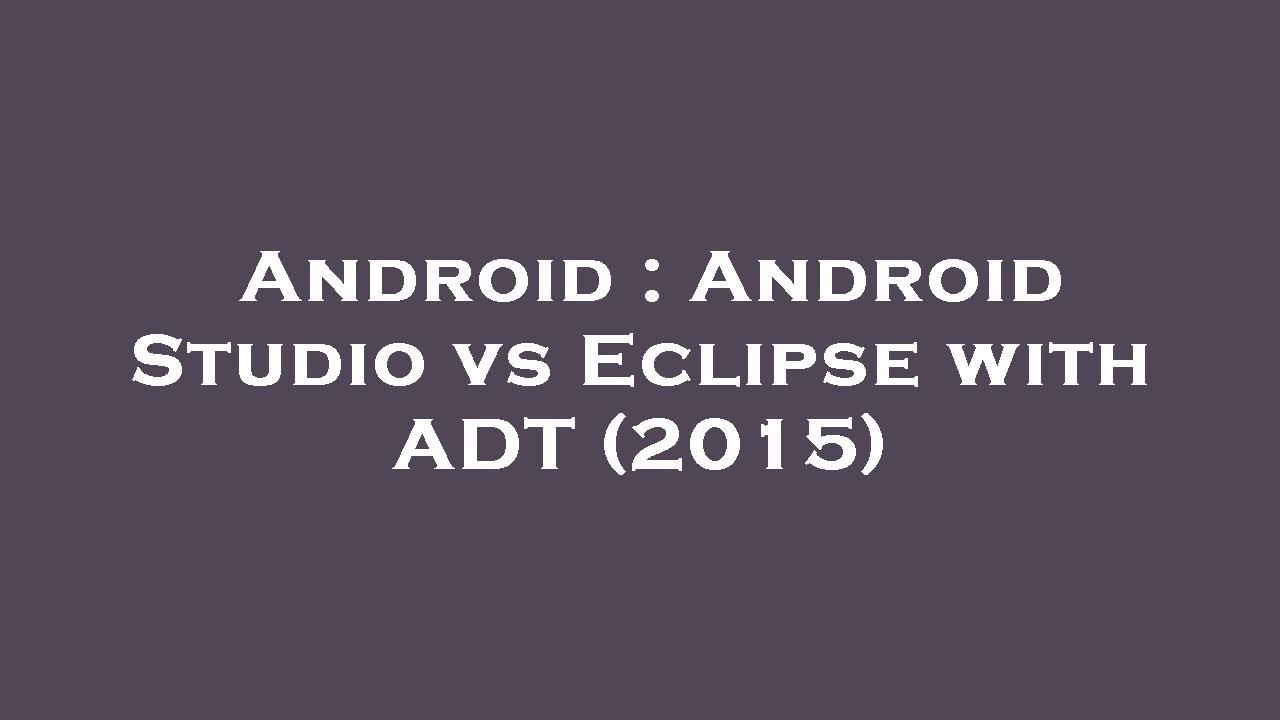 Android : Android Studio vs Eclipse with ADT (2015)